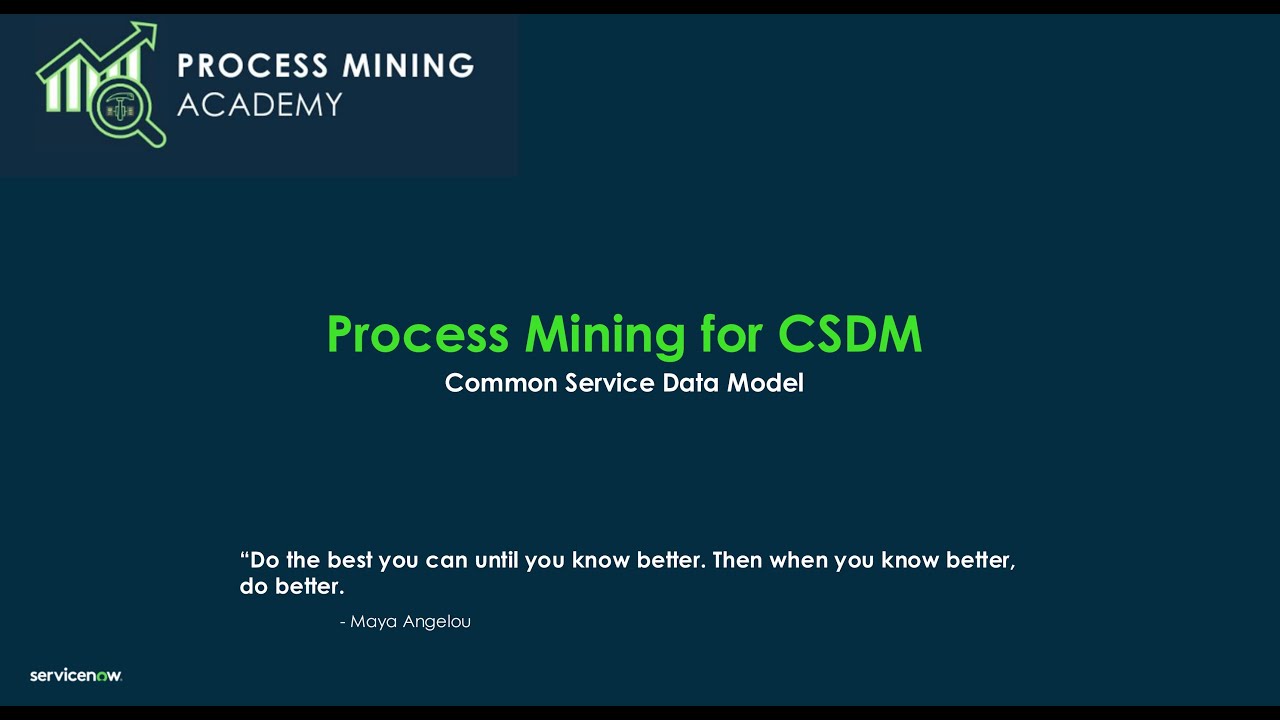 PROCESS MINING ACADEMY

Process Mining for CSDM
Common Service Data Model

“Do the best you can until you know better. Then when you know better, do better.

- Maya Angelou

servicenow.